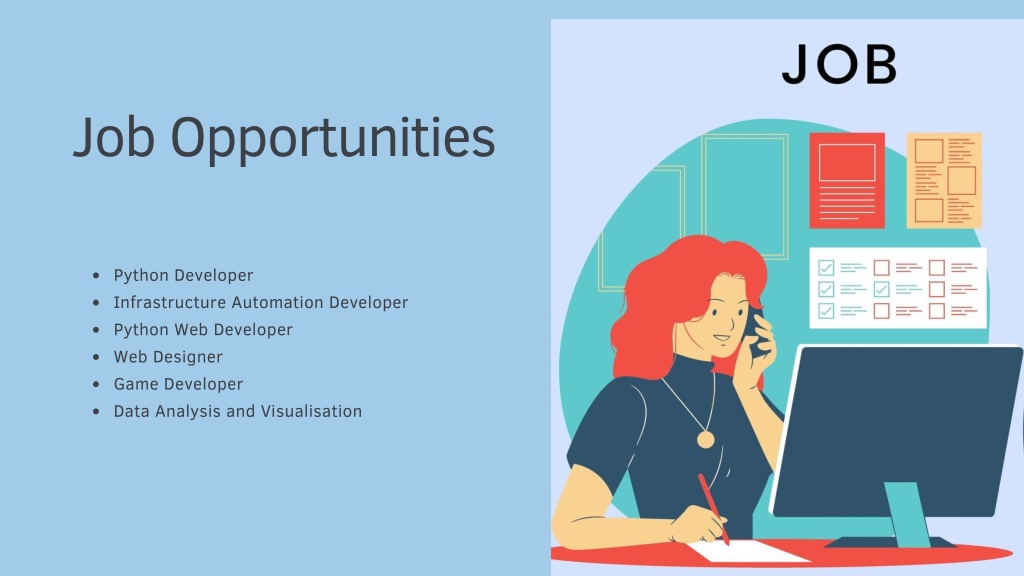 Job Opportunities

- Python Developer
- Infrastructure Automation Developer
- Python Web Developer
- Web Designer
- Game Developer
- Data Analysis and Visualisation

JOB